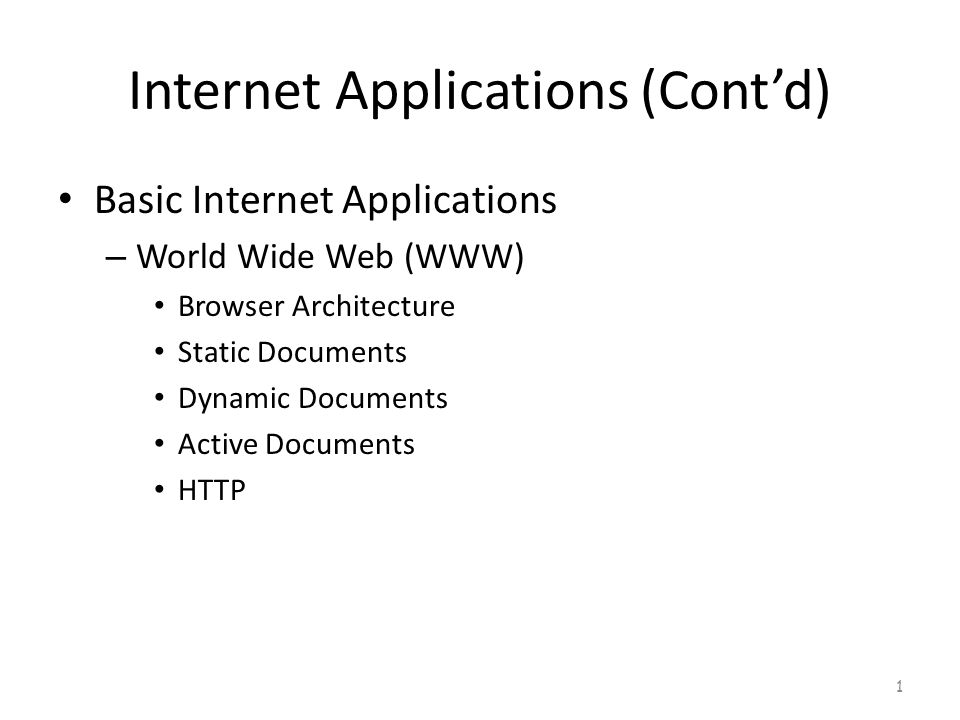 Internet Applications (Cont’d)

• Basic Internet Applications
– World Wide Web (WWW)
• Browser Architecture
• Static Documents
• Dynamic Documents
• Active Documents
• HTTP

1